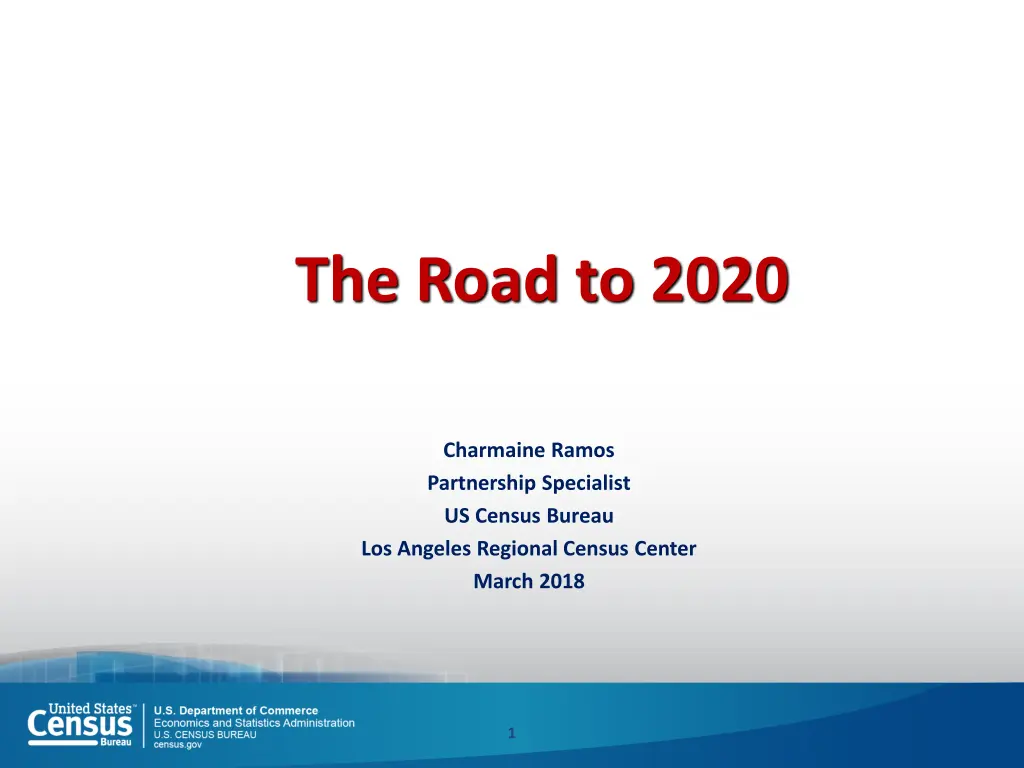 The Road to 2020

Charmaine Ramos
Partnership Specialist
US Census Bureau
Los Angeles Regional Census Center
March 2018

United States™ Census Bureau

U.S. Department of Commerce
Economics and Statistics Administration
U.S. CENSUS BUREAU
census.gov

1